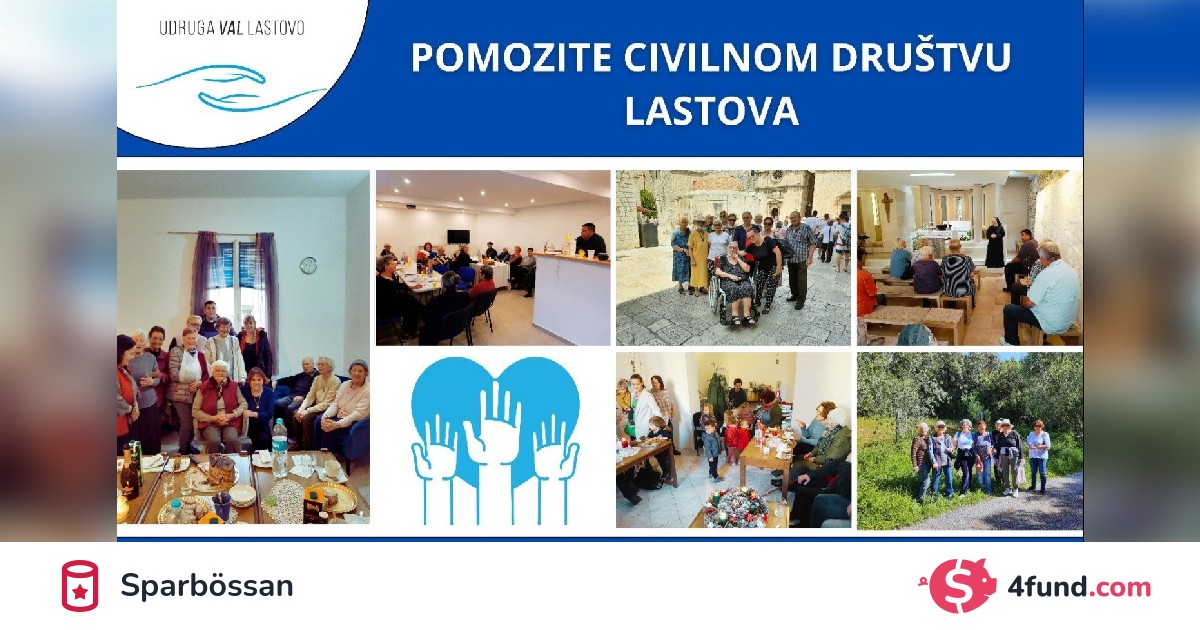 UDRUGA VAL LASTOVO

POMOZITE CIVILNOM DRUŠTVU LASTOVA

Sparbössan

4fund.com